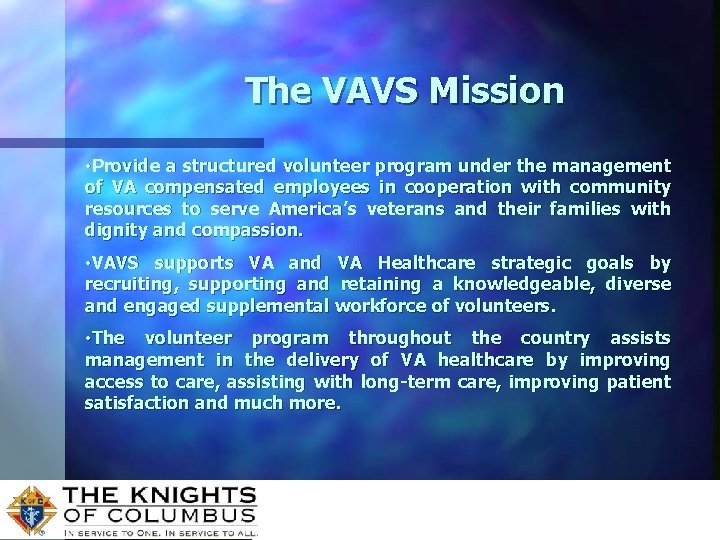 The VAVS Mission

•Provide a structured volunteer program under the management of VA compensated employees in cooperation with community resources to serve America's veterans and their families with dignity and compassion.

•VAVS supports VA and VA Healthcare strategic goals by recruiting, supporting and retaining a knowledgeable, diverse and engaged supplemental workforce of volunteers.

•The volunteer program throughout the country assists management in the delivery of VA healthcare by improving access to care, assisting with long-term care, improving patient satisfaction and much more.

K of C

THE KNIGHTS OF COLUMBUS

IN SERVICE TO ONE. IN SERVICE TO ALL.